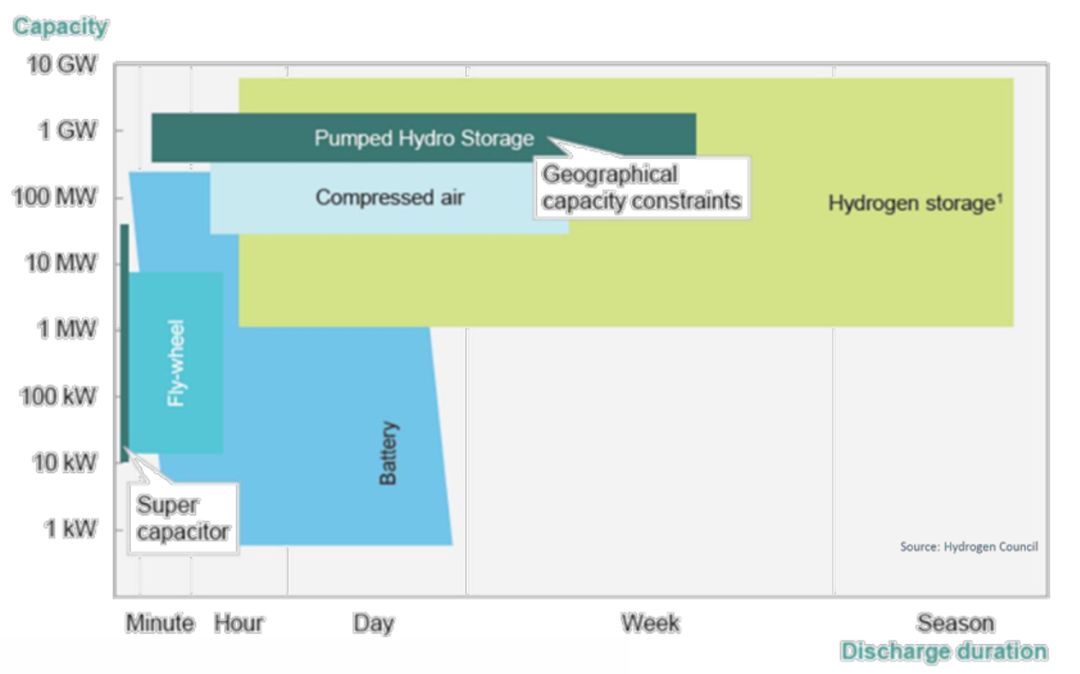 Capacity

10 GW
1 GW
100 MW
10 MW
1 MW
100 kW
10 kW
1 kW

Pumped Hydro Storage

Geographical capacity constraints

Compressed air

Hydrogen storage$^1$

Fly-wheel

Battery

Super capacitor

Source: Hydrogen Council

Minute Hour Day Week Season

Discharge duration